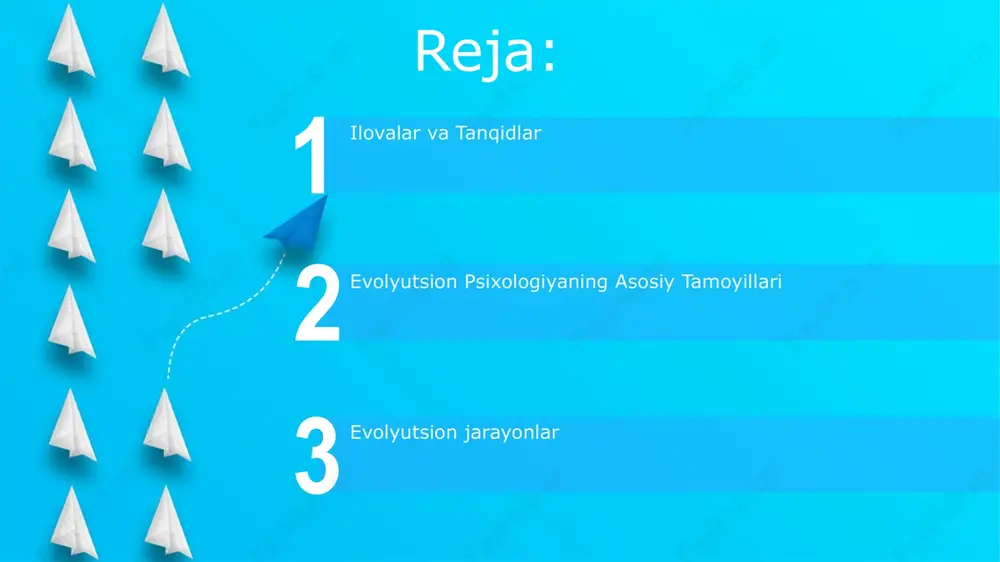 Reja:

1 Ilovalar va Tanqidlar

2 Evolyutsion Psixologiyaning Asosiy Tamoyillari

3 Evolyutsion jarayonlar